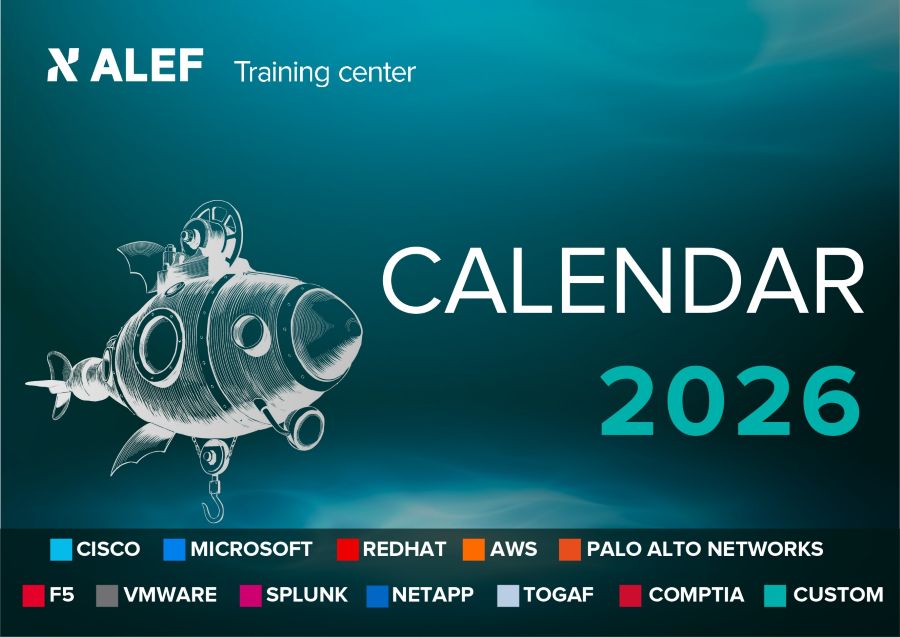 ALEF Training center

CALENDAR
2026

CISCO MICROSOFT REDHAT AWS PALO ALTO NETWORKS

F5 VMWARE SPLUNK NETAPP TOGAF COMPTIA CUSTOM